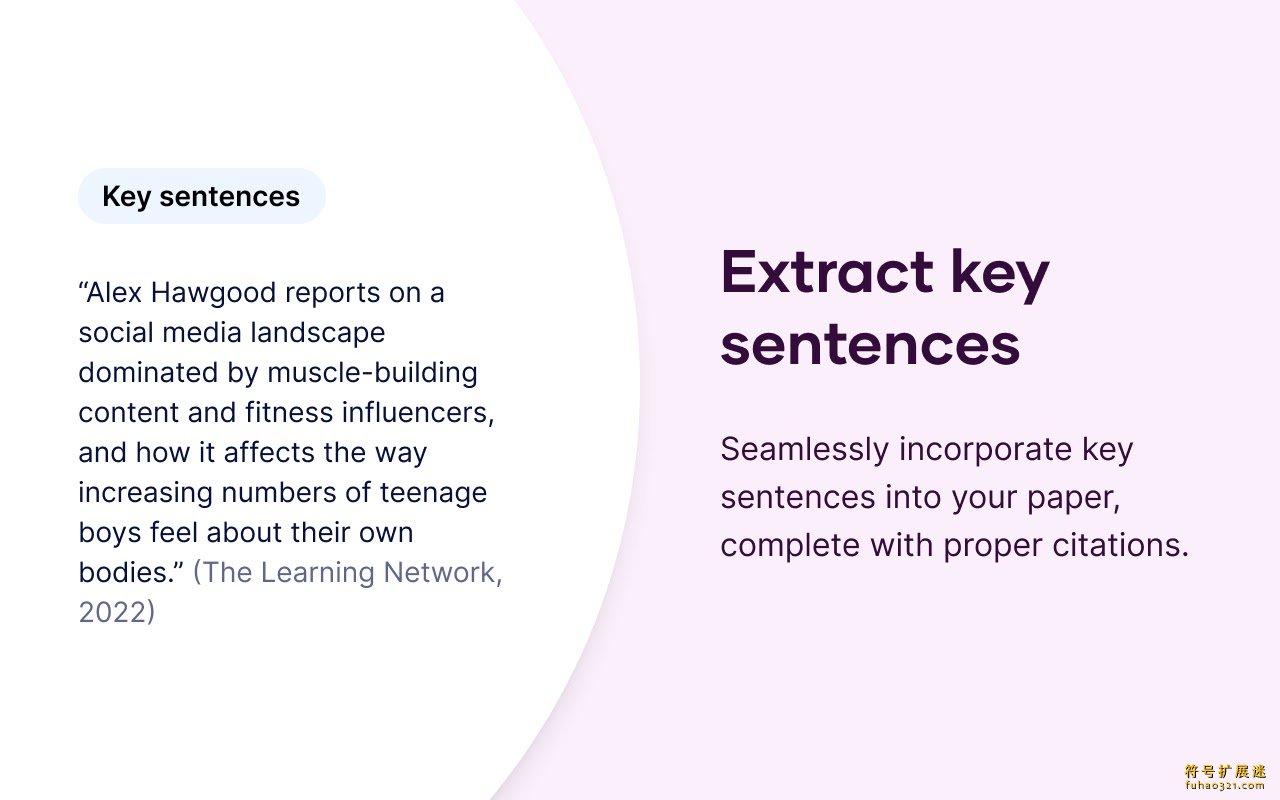 Key sentences

“Alex Hawgood reports on a social media landscape dominated by muscle-building content and fitness influencers, and how it affects the way increasing numbers of teenage boys feel about their own bodies.” (The Learning Network, 2022)

Extract key sentences

Seamlessly incorporate key sentences into your paper, complete with proper citations.

符号扩展迷
fuhao321.com